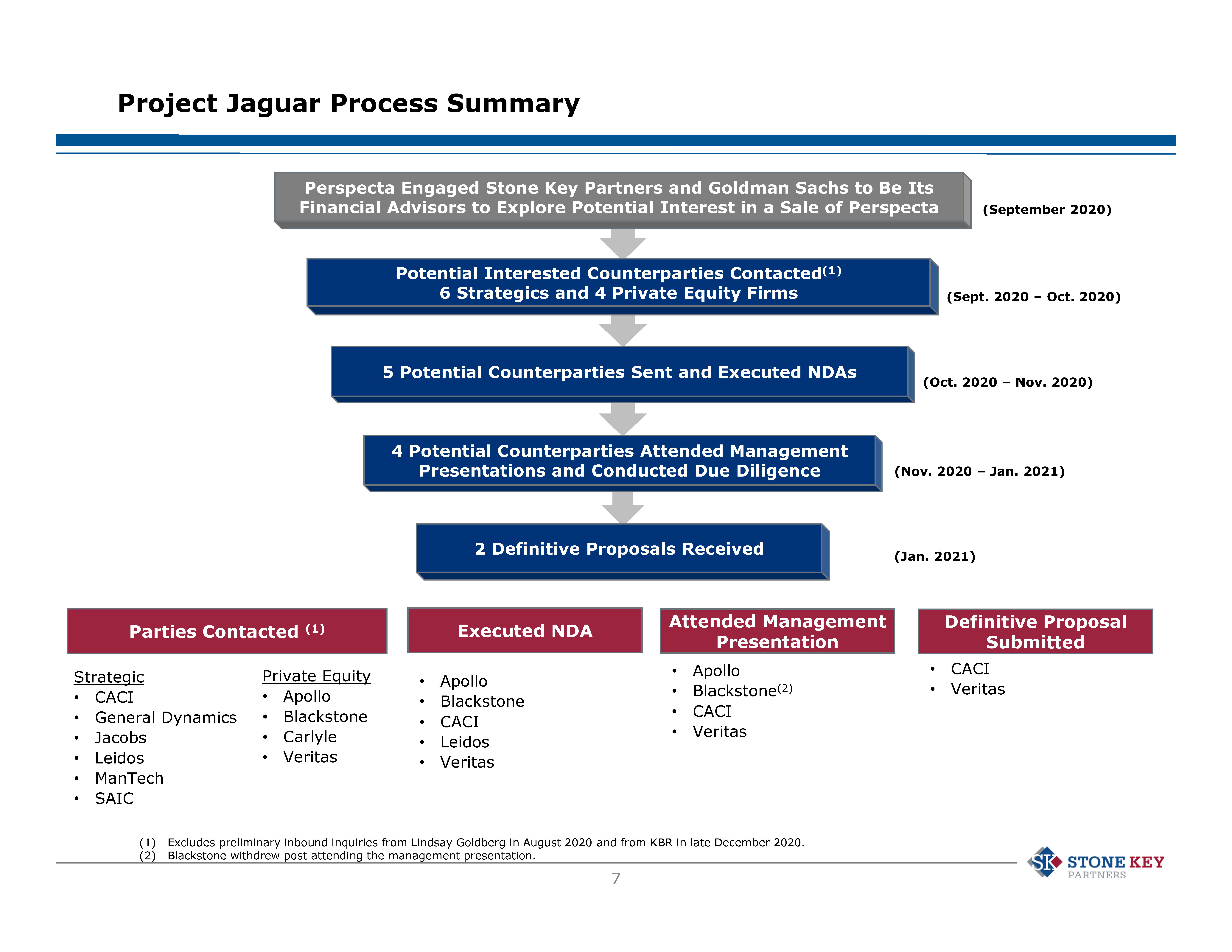 Project Jaguar Process Summary

Perspecta Engaged Stone Key Partners and Goldman Sachs to Be Its Financial Advisors to Explore Potential Interest in a Sale of Perspecta

(September 2020)

Potential Interested Counterparties Contacted$^{(1)}$
6 Strategics and 4 Private Equity Firms

(Sept. 2020 – Oct. 2020)

5 Potential Counterparties Sent and Executed NDAs

(Oct. 2020 – Nov. 2020)

4 Potential Counterparties Attended Management Presentations and Conducted Due Diligence

(Nov. 2020 – Jan. 2021)

2 Definitive Proposals Received

(Jan. 2021)

Parties Contacted $^{(1)}$

Strategic
• CACI
• General Dynamics
• Jacobs
• Leidos
• ManTech
• SAIC

Private Equity
• Apollo
• Blackstone
• Carlyle
• Veritas

Executed NDA

• Apollo
• Blackstone
• CACI
• Leidos
• Veritas

Attended Management Presentation

• Apollo
• Blackstone$^{(2)}$
• CACI
• Veritas

Definitive Proposal Submitted

• CACI
• Veritas

(1) Excludes preliminary inbound inquiries from Lindsay Goldberg in August 2020 and from KBR in late December 2020.
(2) Blackstone withdrew post attending the management presentation.

7

SK STONE KEY PARTNERS